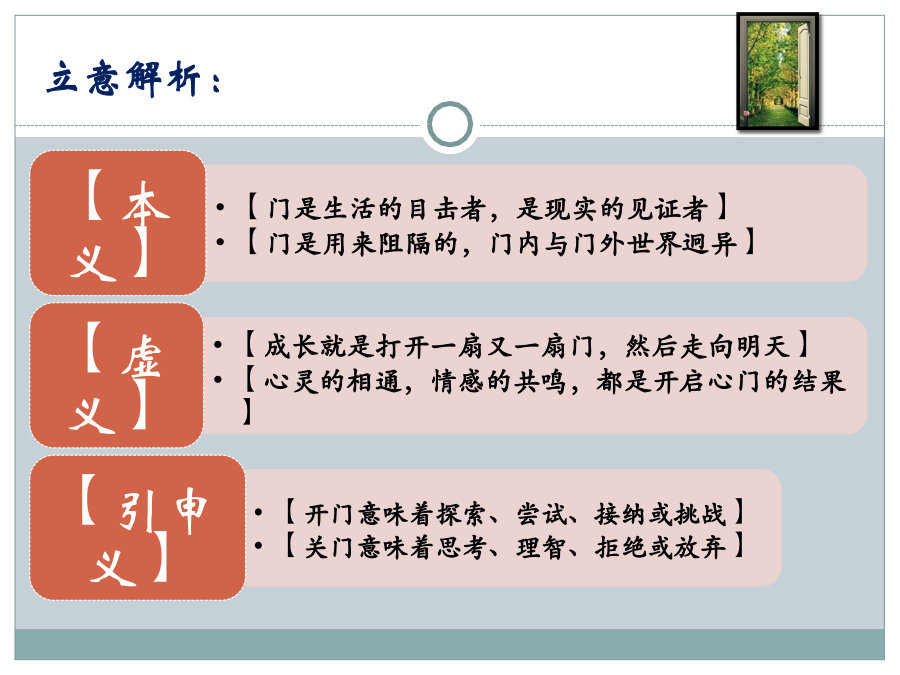 立意解析：

【本义】

• 【门是生活的目击者，是现实的见证者】
• 【门是用来阻隔的，门内与门外世界迥异】

【虚义】

• 【成长就是打开一扇又一扇门，然后走向明天】
• 【心灵的相通，情感的共鸣，都是开启心门的结果】

【引申义】

• 【开门意味着探索、尝试、接纳或挑战】
• 【关门意味着思考、理智、拒绝或放弃】